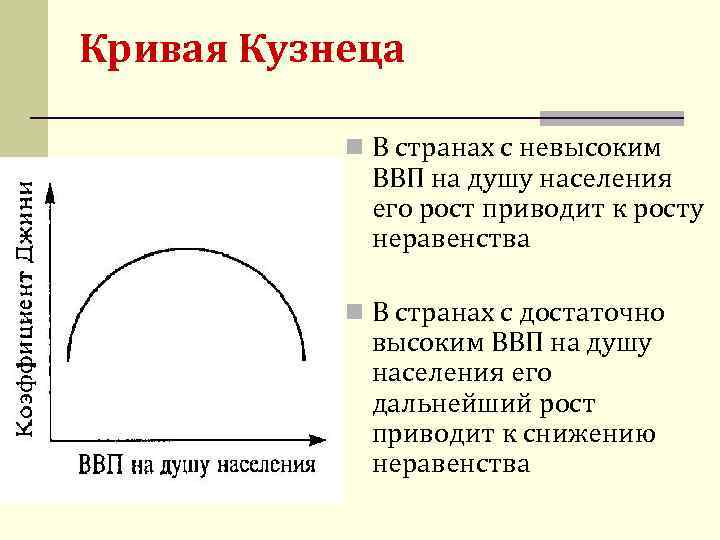 Кривая Кузнеца

Коэффициент Джини

ВВП на душу населения

В странах с невысоким ВВП на душу населения его рост приводит к росту неравенства

В странах с достаточно высоким ВВП на душу населения его дальнейший рост приводит к снижению неравенства